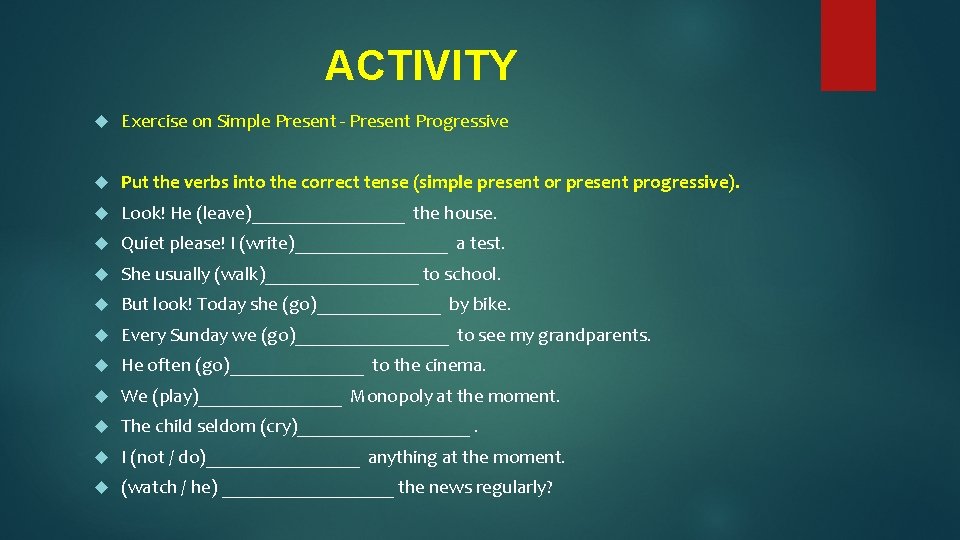 ACTIVITY

Exercise on Simple Present - Present Progressive

Put the verbs into the correct tense (simple present or present progressive).

Look! He (leave)________________ the house.

Quiet please! I (write)________________ a test.

She usually (walk)________________ to school.

But look! Today she (go)_____________ by bike.

Every Sunday we (go)________________ to see my grandparents.

He often (go)______________ to the cinema.

We (play)_______________ Monopoly at the moment.

The child seldom (cry)__________________ .

I (not / do)________________ anything at the moment.

(watch / he) __________________ the news regularly?